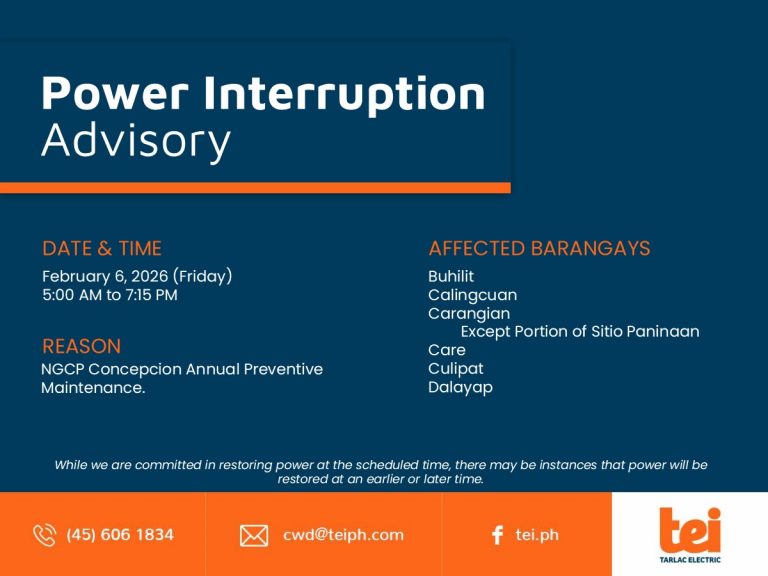 Power Interruption Advisory

DATE & TIME
February 6, 2026 (Friday)
5:00 AM to 7:15 PM

REASON
NGCP Concepcion Annual Preventive Maintenance.

AFFECTED BARANGAYS
Buhilit
Calingcuan
Carangian
Except Portion of Sitio Paninaan
Care
Culipat
Dalayap

While we are committed in restoring power at the scheduled time, there may be instances that power will be restored at an earlier or later time.

(45) 606 1834

cwd@teiph.com

tei.ph

tei
TARLAC ELECTRIC